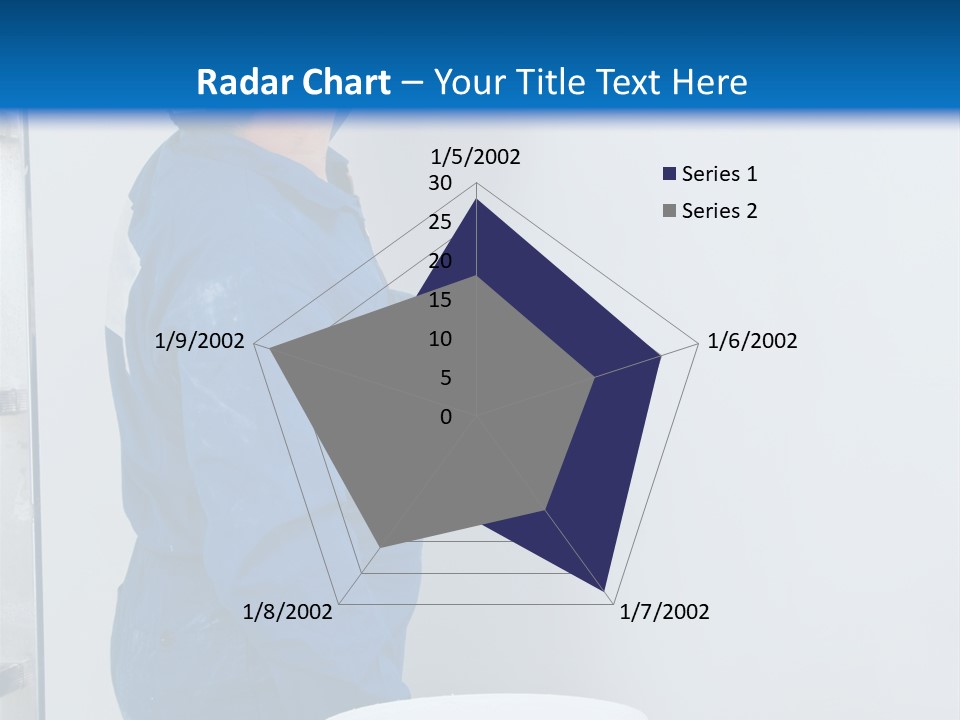 Radar Chart – Your Title Text Here

1/5/2002

30
25
20
15
10
5
0

1/6/2002

1/7/2002

1/8/2002

1/9/2002

Series 1
Series 2